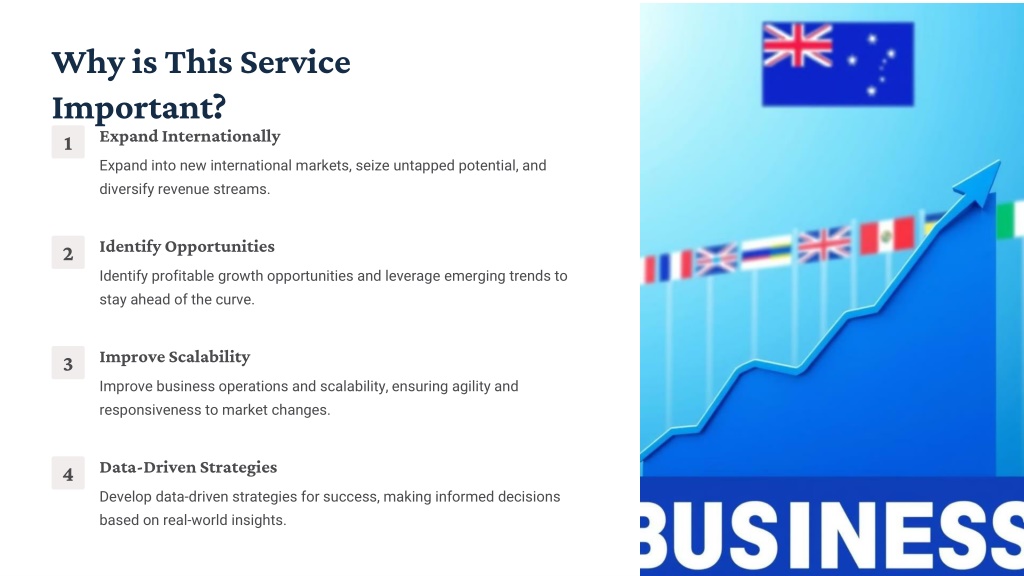 Why is This Service Important?

1

Expand Internationally

Expand into new international markets, seize untapped potential, and diversify revenue streams.

2

Identify Opportunities

Identify profitable growth opportunities and leverage emerging trends to stay ahead of the curve.

3

Improve Scalability

Improve business operations and scalability, ensuring agility and responsiveness to market changes.

4

Data-Driven Strategies

Develop data-driven strategies for success, making informed decisions based on real-world insights.

BUSINESS